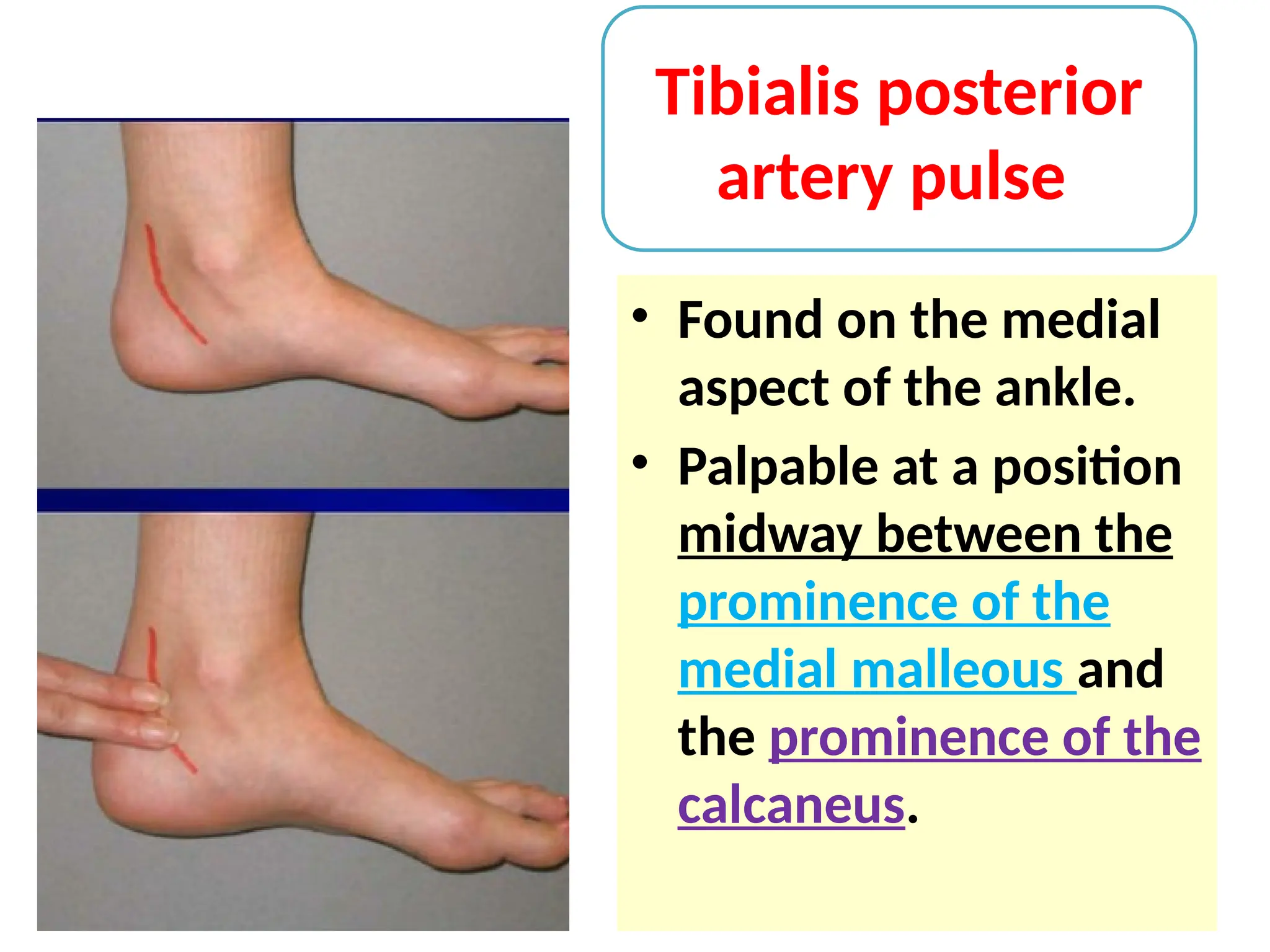 Tibialis posterior artery pulse

• Found on the medial aspect of the ankle.
• Palpable at a position midway between the prominence of the medial malleous and the prominence of the calcaneus.